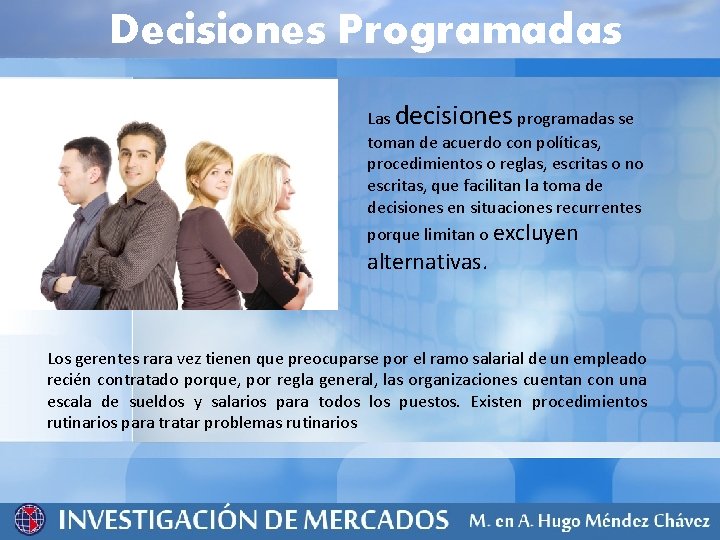 Decisiones Programadas

Las decisiones programadas se toman de acuerdo con políticas, procedimientos o reglas, escritas o no escritas, que facilitan la toma de decisiones en situaciones recurrentes porque limitan o excluyen alternativas.

Los gerentes rara vez tienen que preocuparse por el ramo salarial de un empleado recién contratado porque, por regla general, las organizaciones cuentan con una escala de sueldos y salarios para todos los puestos. Existen procedimientos rutinarios para tratar problemas rutinarios

INVESTIGACIÓN DE MERCADOS M. en A. Hugo Méndez Chávez